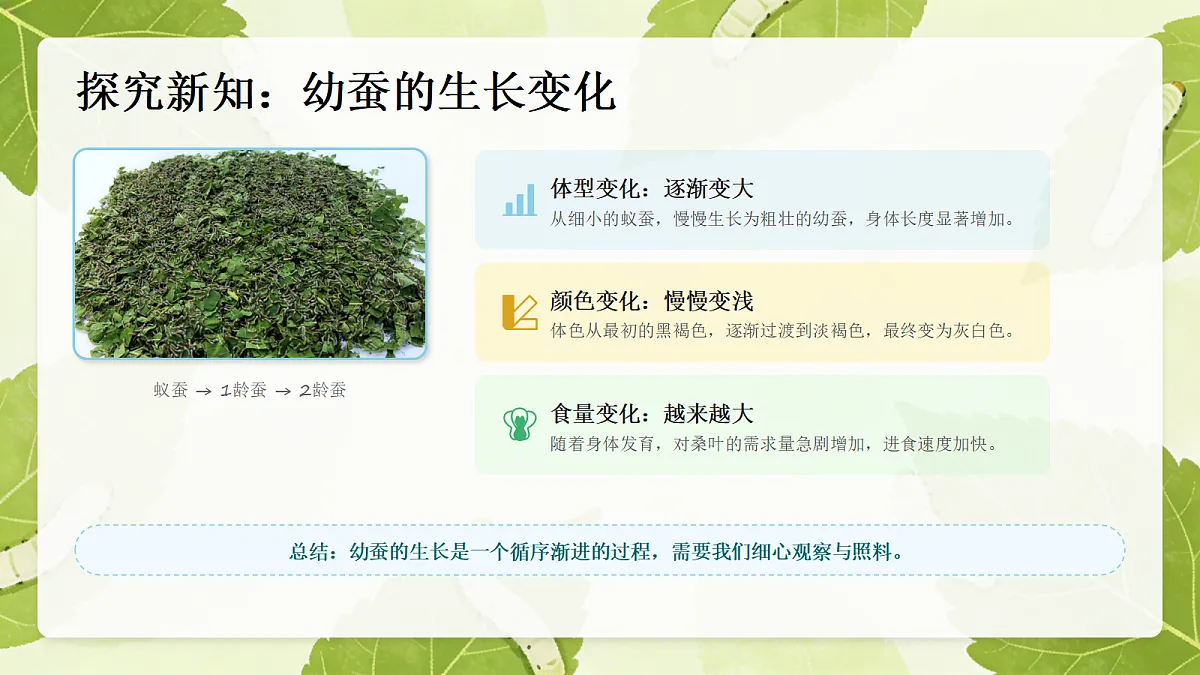 探究新知：幼蚕的生长变化

蚁蚕 → 1龄蚕 → 2龄蚕

体型变化：逐渐变大
从细小的蚁蚕，慢慢生长为粗壮的幼蚕，身体长度显著增加。

颜色变化：慢慢变浅
体色从最初的黑褐色，逐渐过渡到淡褐色，最终变为灰白色。

食量变化：越来越大
随着身体发育，对桑叶的需求量急剧增加，进食速度加快。

总结：幼蚕的生长是一个循序渐进的过程，需要我们细心观察与照料。